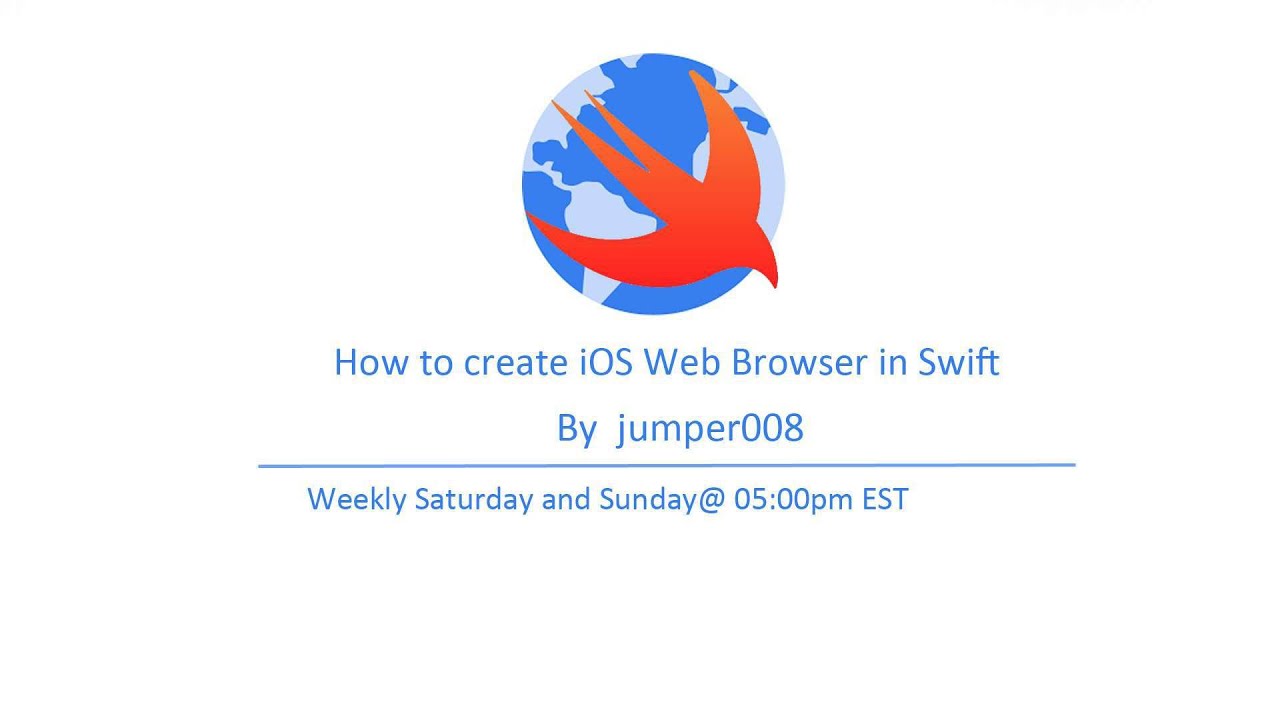 How to create iOS Web Browser in Swift

By jumper008

Weekly Saturday and Sunday@ 05:00pm EST